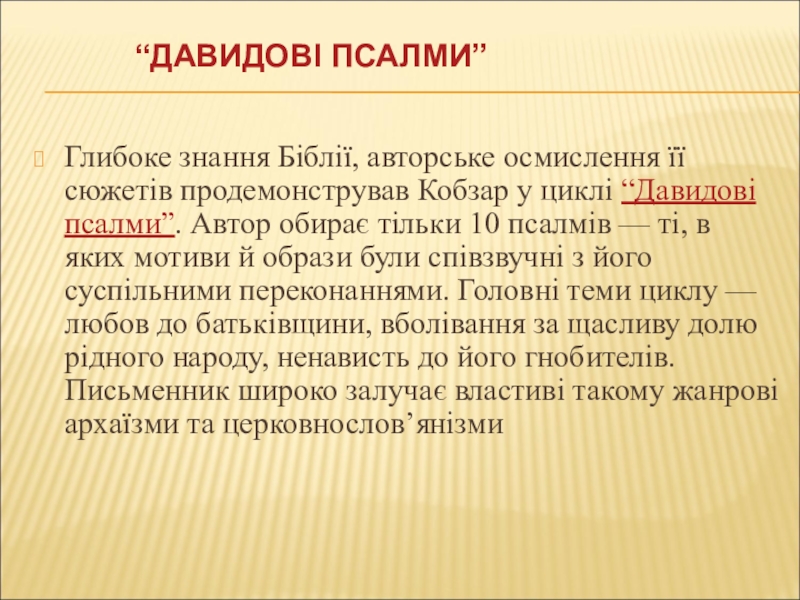 “ДАВИДОВІ ПСАЛМИ”

Глибоке знання Біблії, авторське осмислення її сюжетів продемонстрував Кобзар у циклі “Давидові псалми”. Автор обирає тільки 10 псалмів — ті, в яких мотиви й образи були співзвучні з його суспільними переконаннями. Головні теми циклу — любов до батьківщини, вболівання за щасливу долю рідного народу, ненависть до його гнобителів. Письменник широко залучає властиві такому жанрові архаїзми та церковнослов’янізми